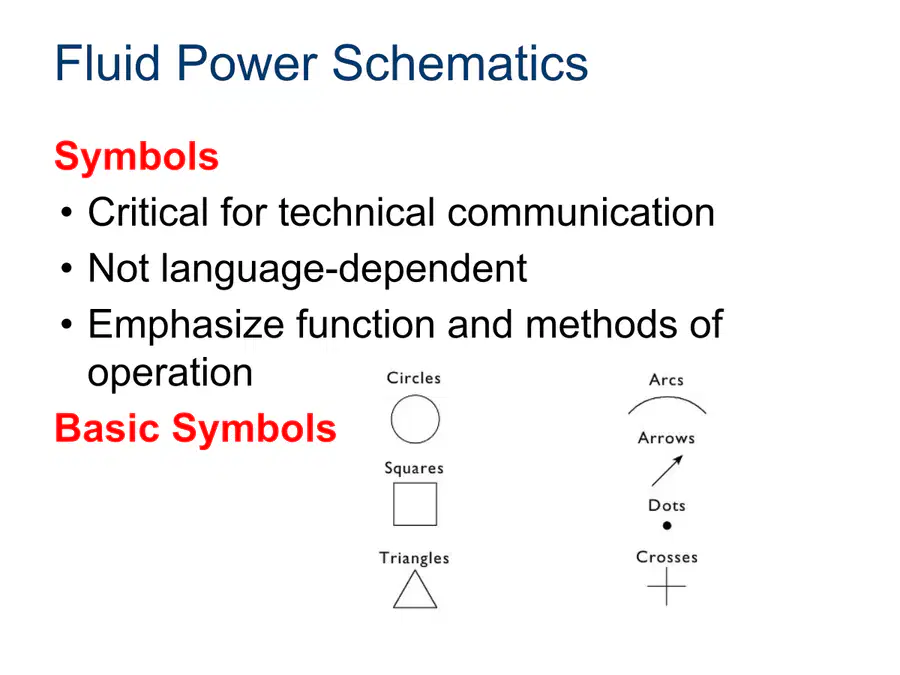 Fluid Power Schematics

Symbols

• Critical for technical communication
• Not language-dependent
• Emphasize function and methods of operation

Basic Symbols

Circles

Squares

Triangles

Arcs

Arrows

Dots

Crosses